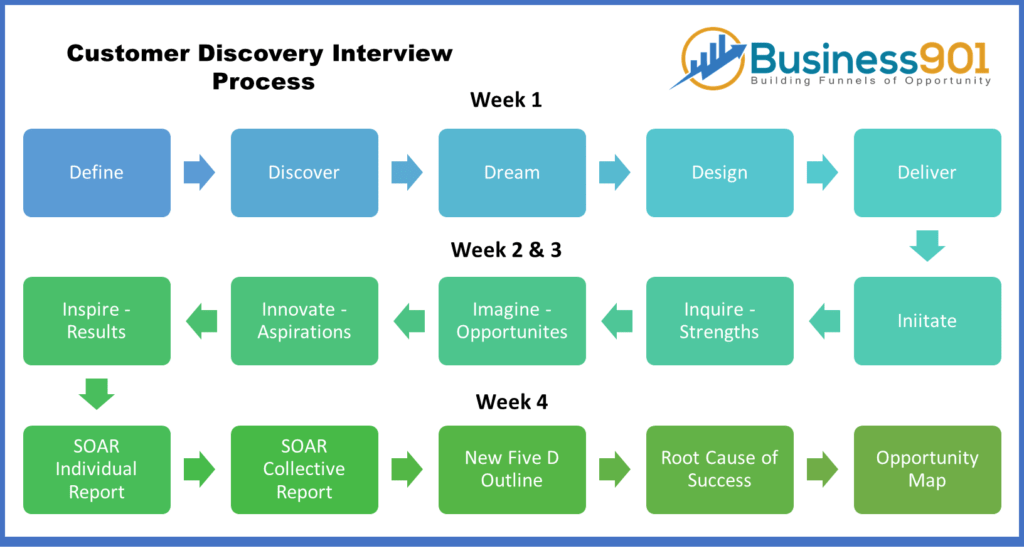 Customer Discovery Interview Process

Business901
Building Funnels of Opportunity

Week 1

Define

Discover

Dream

Design

Deliver

Week 2 & 3

Iniitate

Inquire - Strengths

Imagine - Opportunites

Innovate - Aspirations

Inspire - Results

Week 4

SOAR Individual Report

SOAR Collective Report

New Five D Outline

Root Cause of Success

Opportunity Map